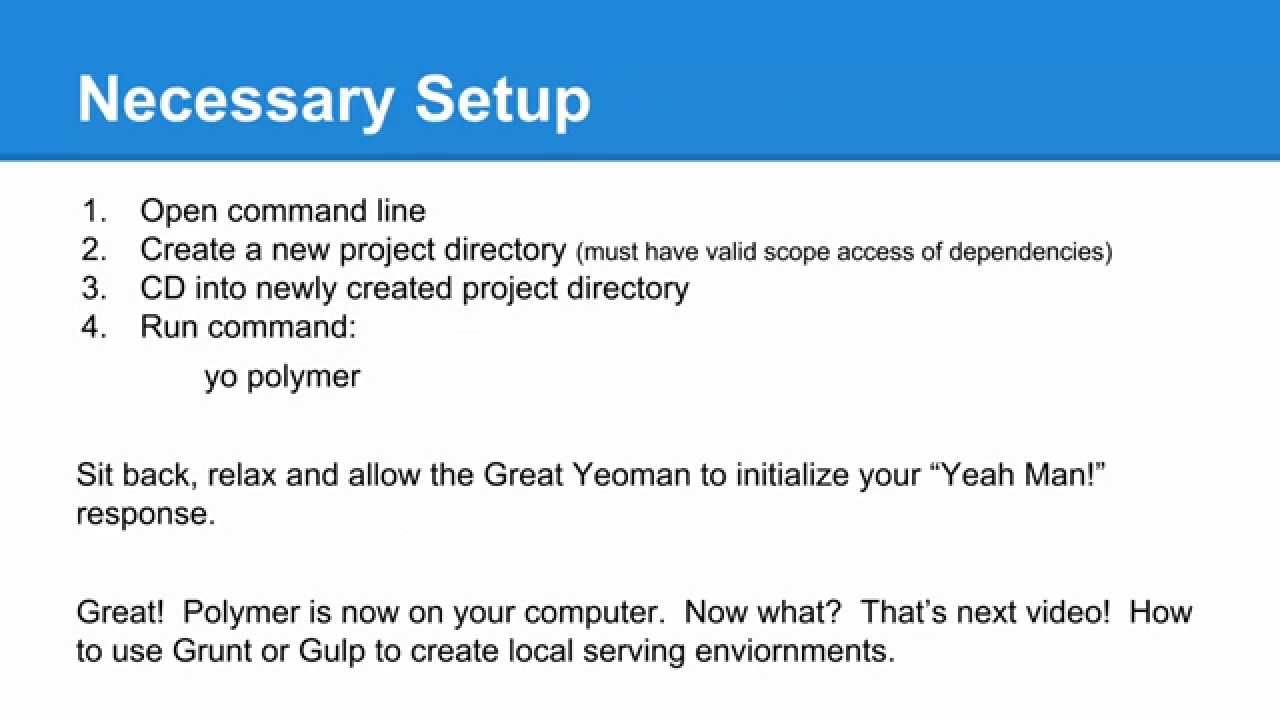 Necessary Setup

1. Open command line
2. Create a new project directory (must have valid scope access of dependencies)
3. CD into newly created project directory
4. Run command:

yo polymer

Sit back, relax and allow the Great Yeoman to initialize your “Yeah Man!” response.

Great! Polymer is now on your computer. Now what? That’s next video! How to use Grunt or Gulp to create local serving enviornments.